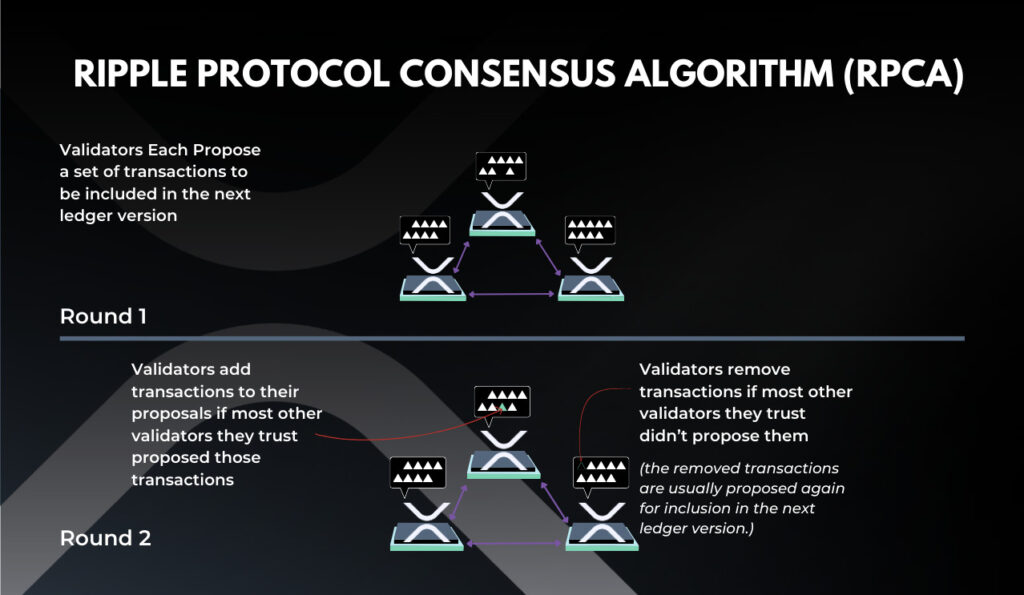 RIPPLE PROTOCOL CONSENSUS ALGORITHM (RPCA)

Validators Each Propose a set of transactions to be included in the next ledger version

Round 1

Validators add transactions to their proposals if most other validators they trust proposed those transactions

Validators remove transactions if most other validators they trust didn't propose them

(the removed transactions are usually proposed again for inclusion in the next ledger version.)

Round 2